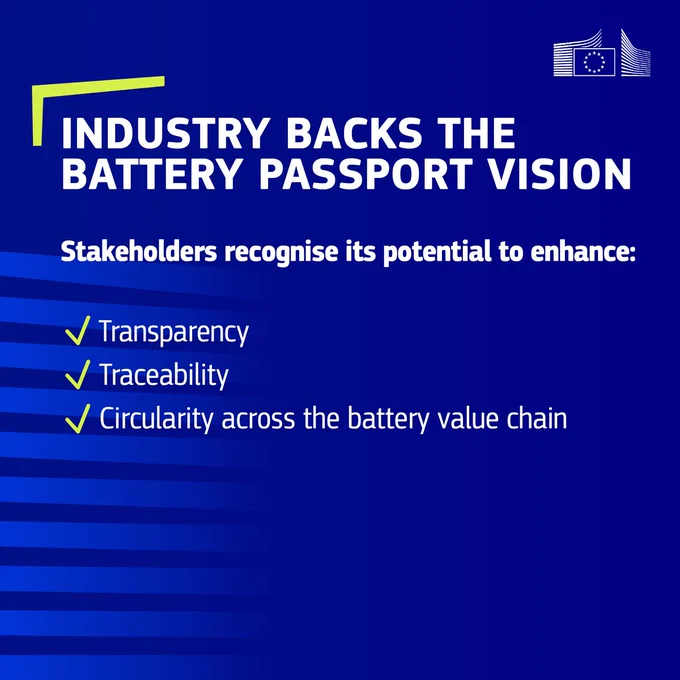 INDUSTRY BACKS THE BATTERY PASSPORT VISION

Stakeholders recognise its potential to enhance:

✓ Transparency
✓ Traceability
✓ Circularity across the battery value chain